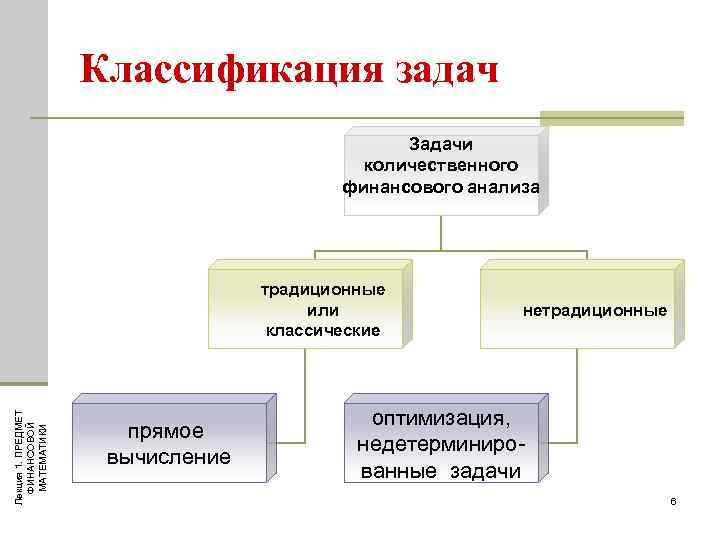 Классификация задач

Задачи количественного финансового анализа

традиционные или классические

нетрадиционные

прямое вычисление

оптимизация, недетерминированные задачи

Лекция 1. ПРЕДМЕТ ФИНАНСОВОЙ МАТЕМАТИКИ

6